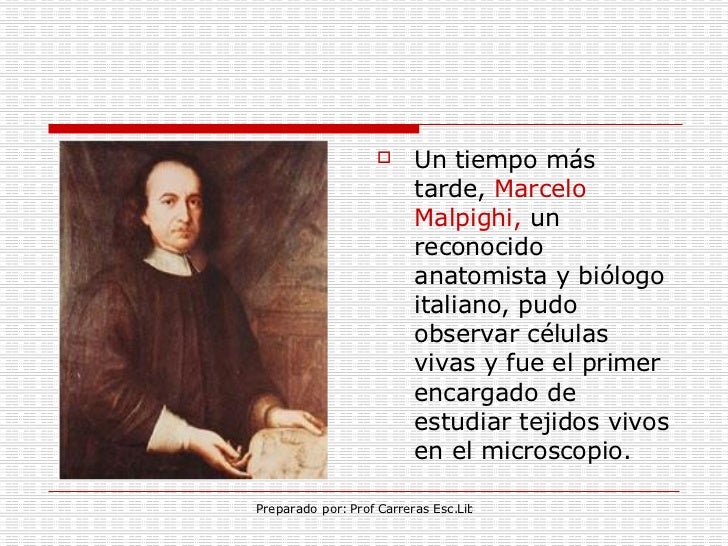 Un tiempo más tarde, Marcelo Malpighi, un reconocido anatomista y biólogo italiano, pudo observar células vivas y fue el primer encargado de estudiar tejidos vivos en el microscopio.

Preparado por: Prof Carreras Esc.Lit